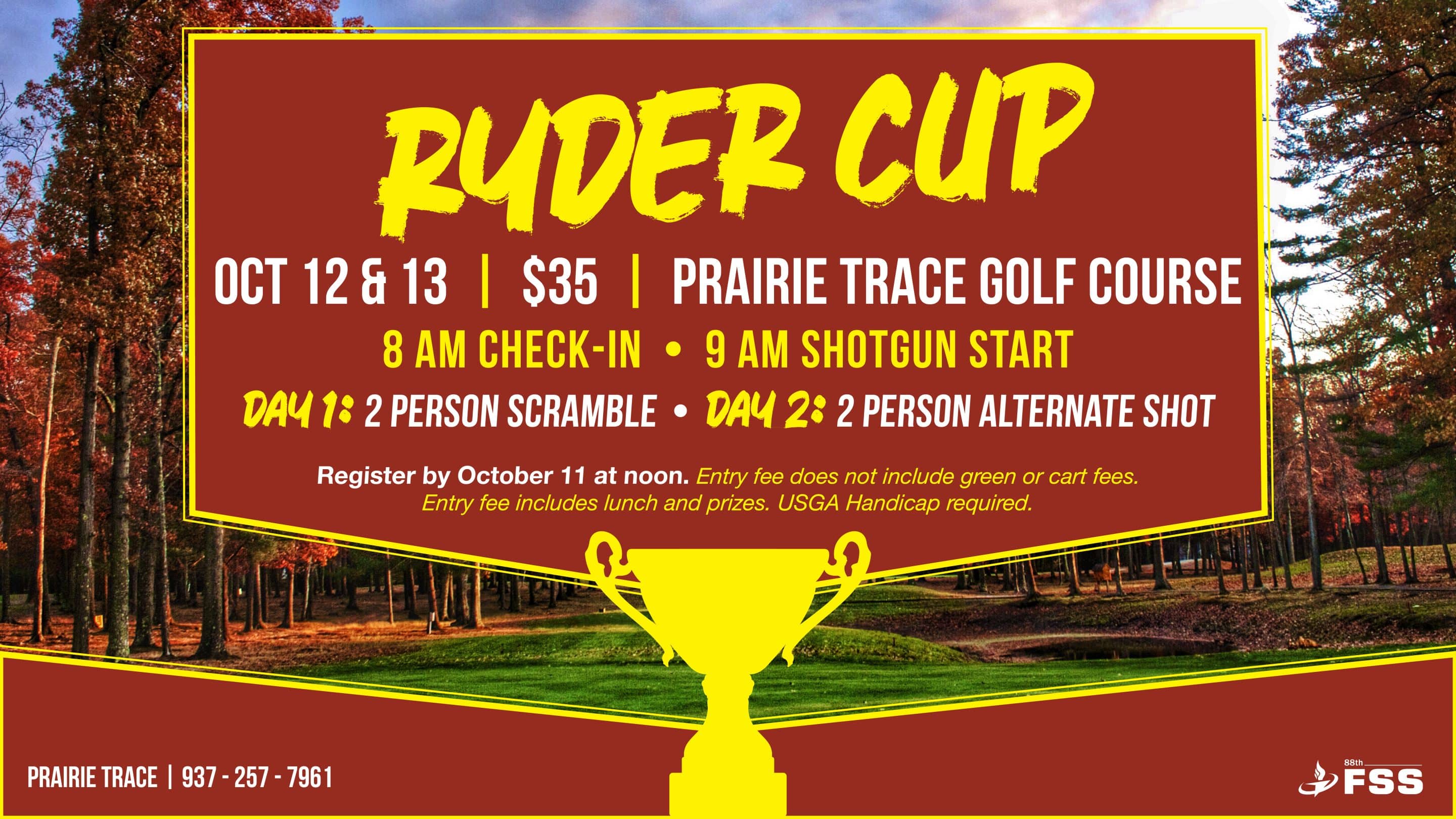 RYDER CUP

OCT 12 & 13 | $35 | PRAIRIE TRACE GOLF COURSE

8 AM CHECK-IN • 9 AM SHOTGUN START

DAY 1: 2 PERSON SCRAMBLE • DAY 2: 2 PERSON ALTERNATE SHOT

Register by October 11 at noon. Entry fee does not include green or cart fees. Entry fee includes lunch and prizes. USGA Handicap required.

PRAIRIE TRACE | 937 - 257 - 7961

88th FSS